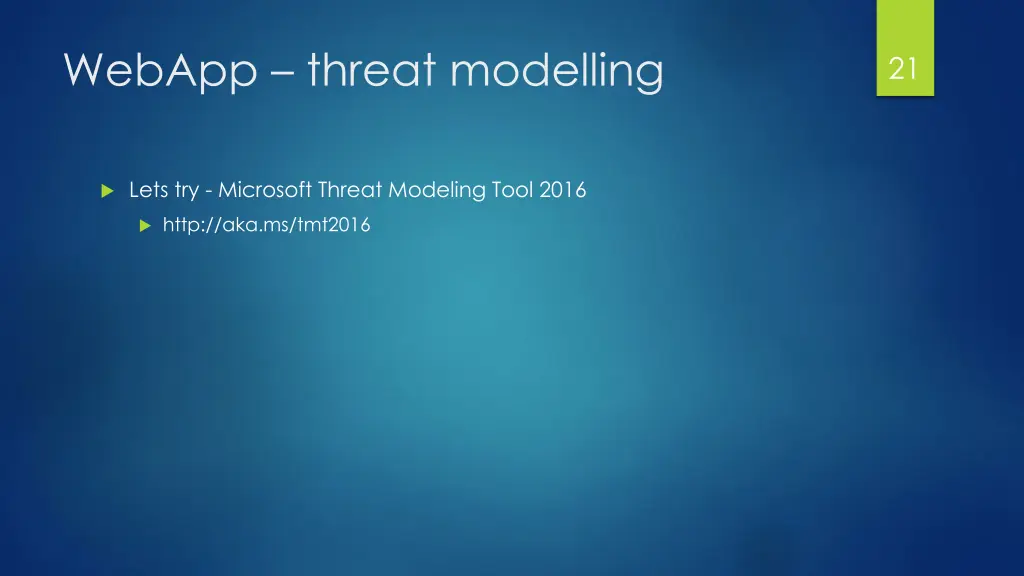 WebApp – threat modelling

21

Lets try - Microsoft Threat Modeling Tool 2016

http://aka.ms/tmt2016